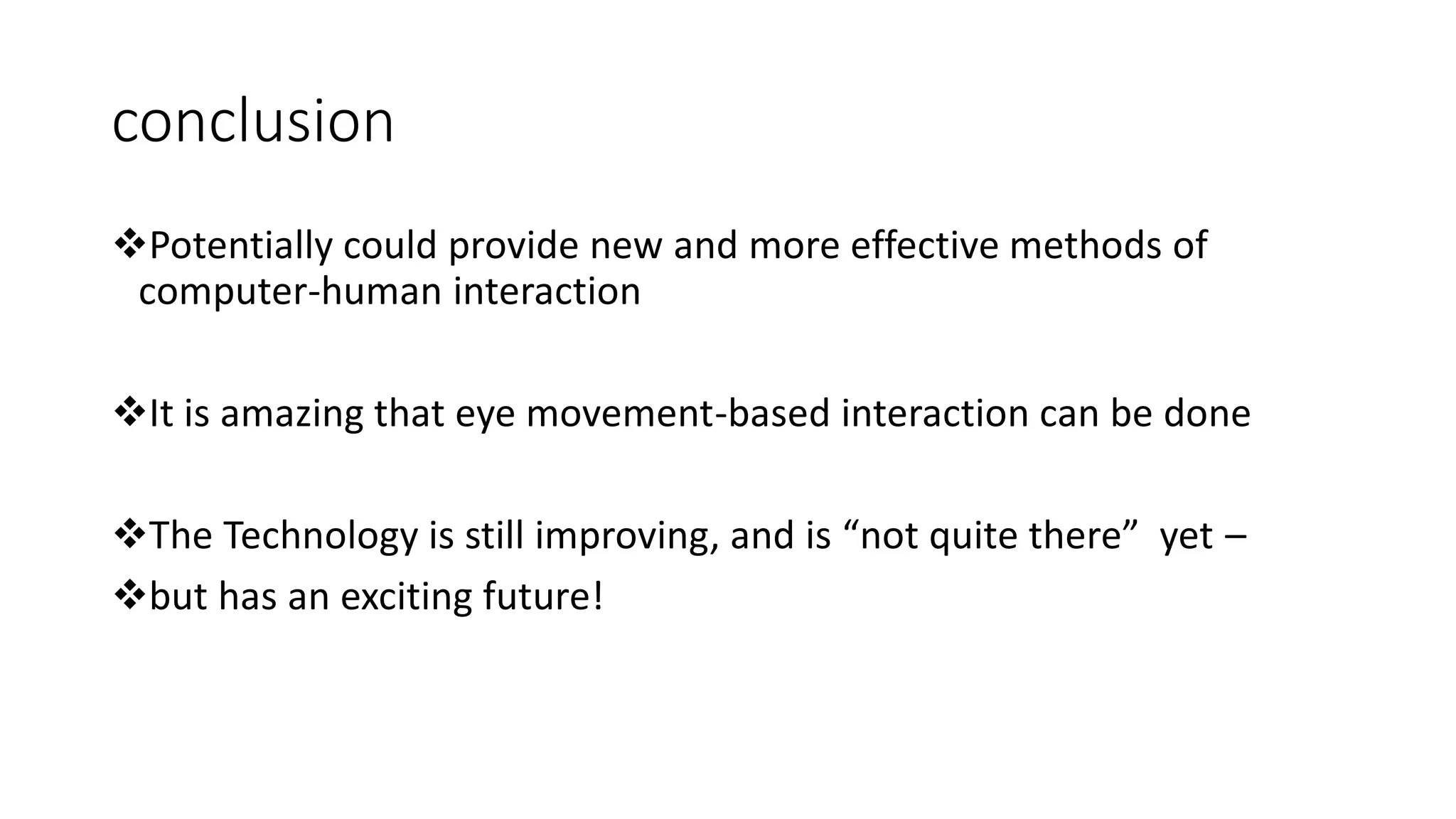 conclusion

❖Potentially could provide new and more effective methods of computer-human interaction

❖It is amazing that eye movement-based interaction can be done

❖The Technology is still improving, and is “not quite there” yet –

❖but has an exciting future!